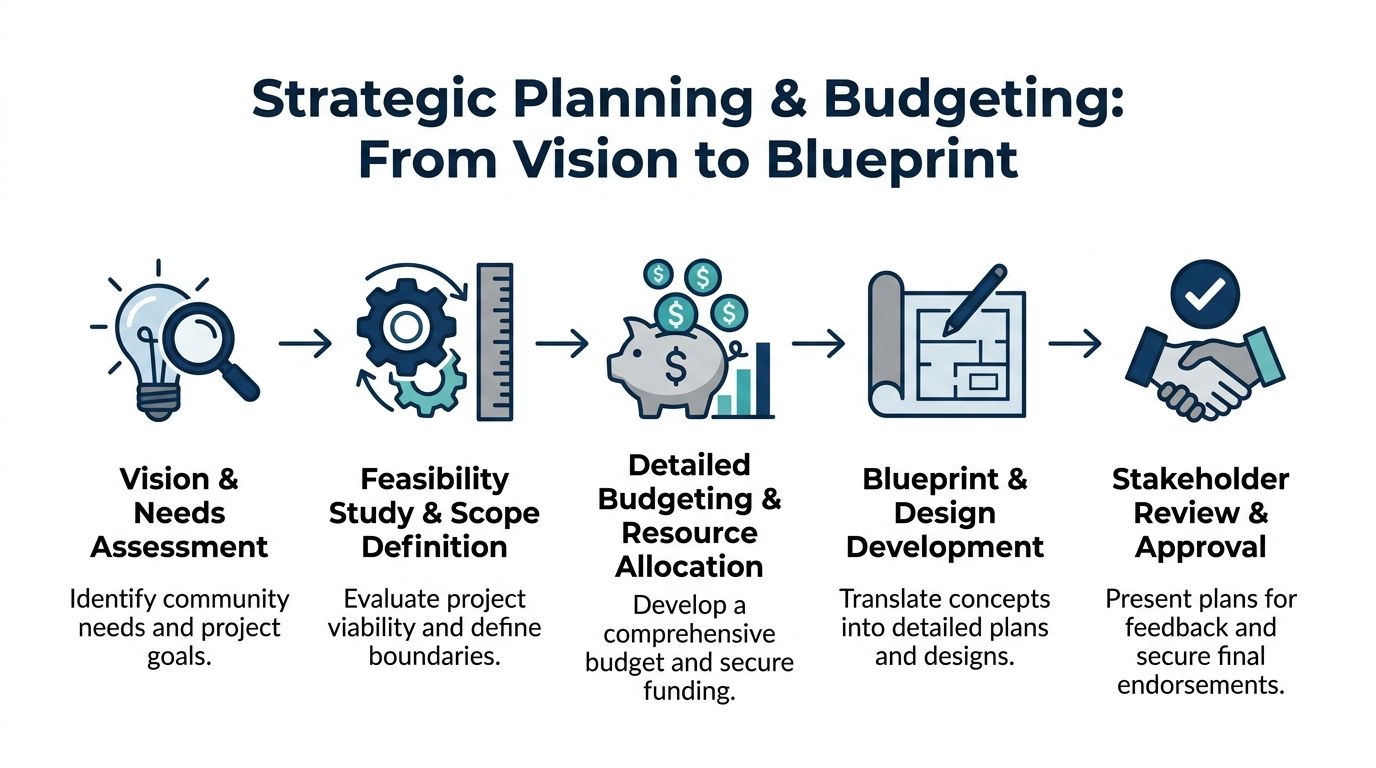 Strategic Planning & Budgeting: From Vision to Blueprint

Vision & Needs Assessment

Identify community needs and project goals.

Feasibility Study & Scope Definition

Evaluate project viability and define boundaries.

Detailed Budgeting & Resource Allocation

Develop a comprehensive budget and secure funding.

Blueprint & Design Development

Translate concepts into detailed plans and designs.

Stakeholder Review & Approval

Present plans for feedback and secure final endorsements.